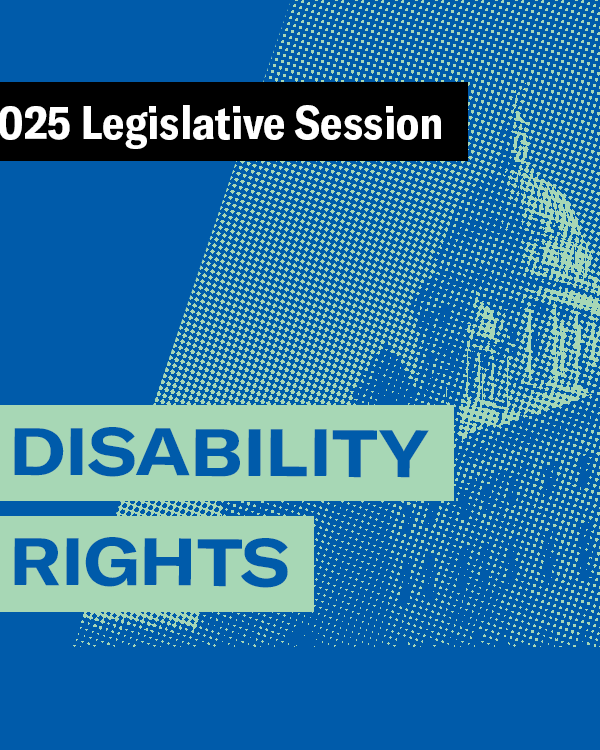 025 Legislative Session

DISABILITY RIGHTS